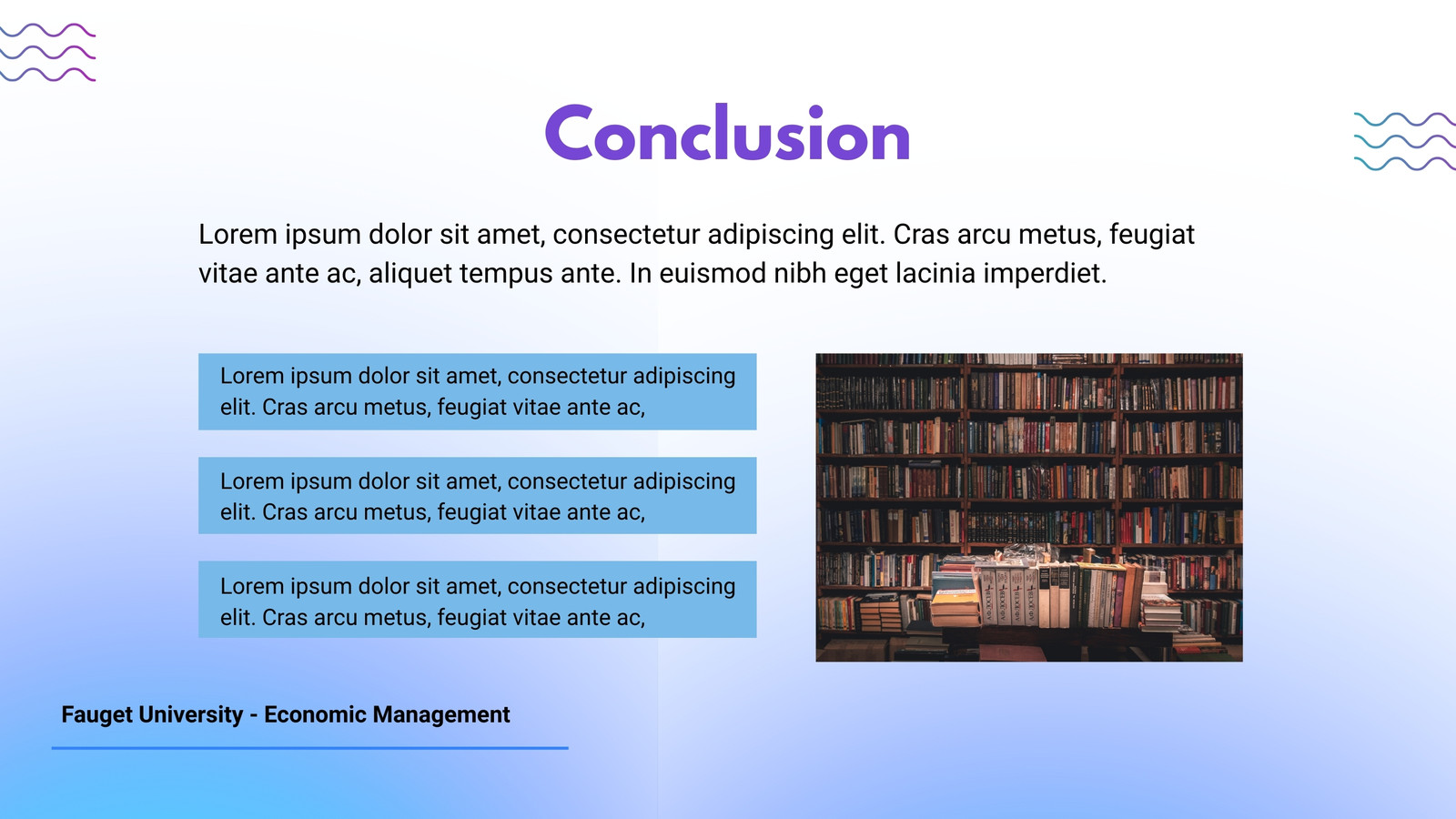 Conclusion

Lorem ipsum dolor sit amet, consectetur adipiscing elit. Cras arcu metus, feugiat vitae ante ac, aliquet tempus ante. In euismod nibh eget lacinia imperdiet.

Lorem ipsum dolor sit amet, consectetur adipiscing elit. Cras arcu metus, feugiat vitae ante ac,

Lorem ipsum dolor sit amet, consectetur adipiscing elit. Cras arcu metus, feugiat vitae ante ac,

Lorem ipsum dolor sit amet, consectetur adipiscing elit. Cras arcu metus, feugiat vitae ante ac,

Fauget University - Economic Management